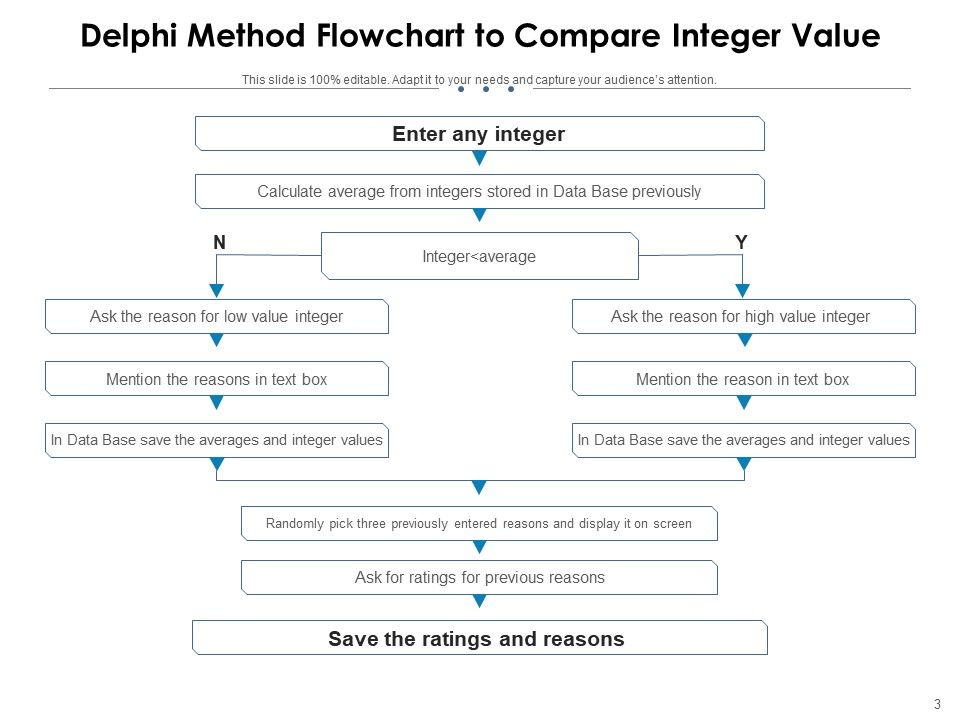 Delphi Method Flowchart to Compare Integer Value

This slide is 100% editable. Adapt it to your needs and capture your audience's attention.

Enter any integer

Calculate average from integers stored in Data Base previously

N

Integer<average

Y

Ask the reason for low value integer

Mention the reasons in text box

In Data Base save the averages and integer values

Ask the reason for high value integer

Mention the reason in text box

In Data Base save the averages and integer values

Randomly pick three previously entered reasons and display it on screen

Ask for ratings for previous reasons

Save the ratings and reasons

3